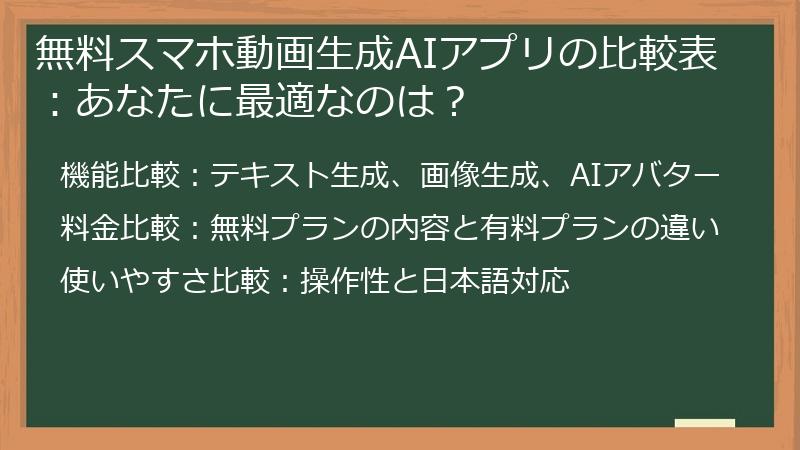 無料スマホ動画生成AIアプリの比較表：あなたに最適なのは？

機能比較：テキスト生成、画像生成、AIアバター

料金比較：無料プランの内容と有料プランの違い

使いやすさ比較：操作性と日本語対応